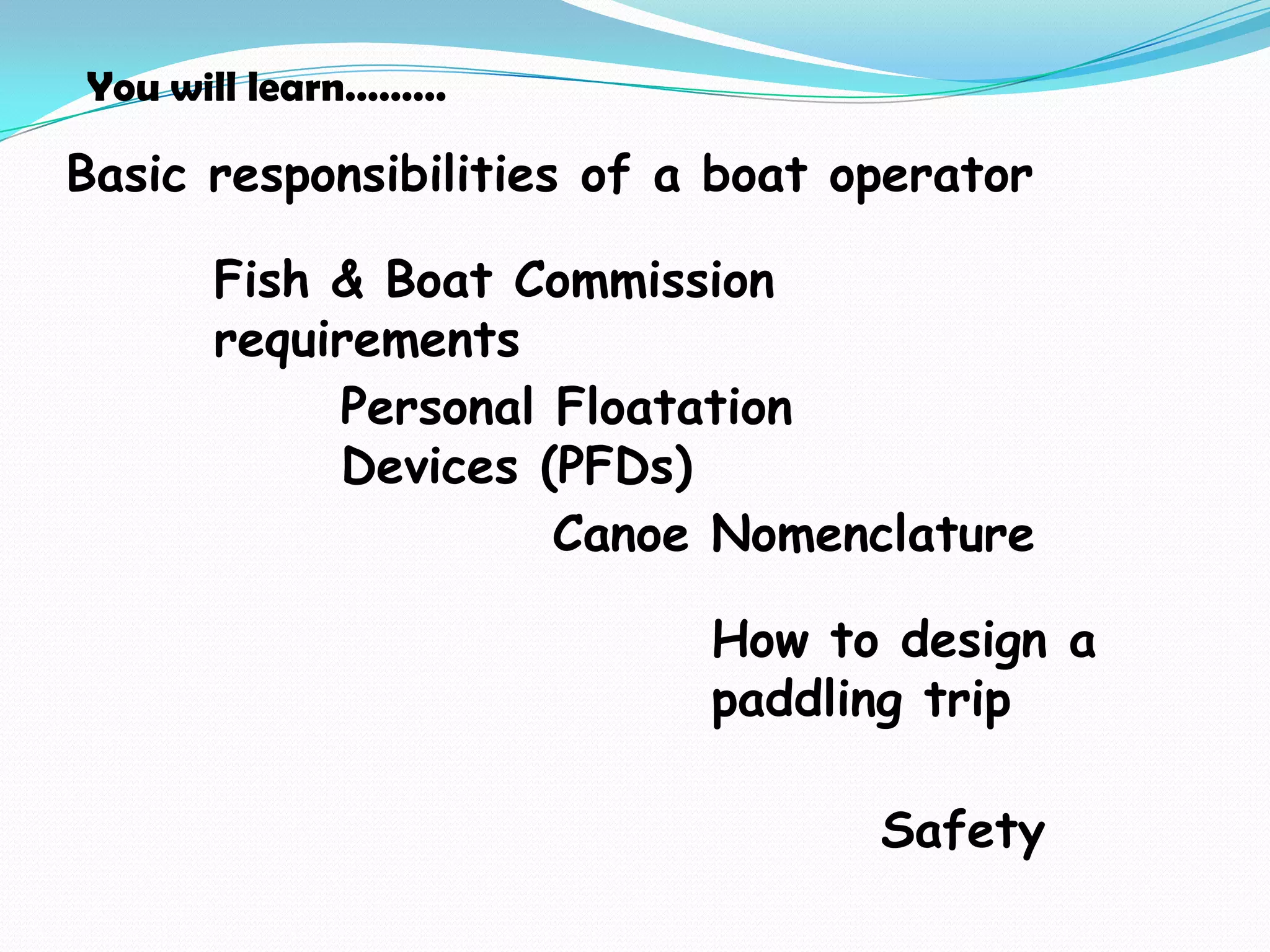 You will learn………

Basic responsibilities of a boat operator

Fish & Boat Commission requirements

Personal Floatation Devices (PFDs)

Canoe Nomenclature

How to design a paddling trip

Safety